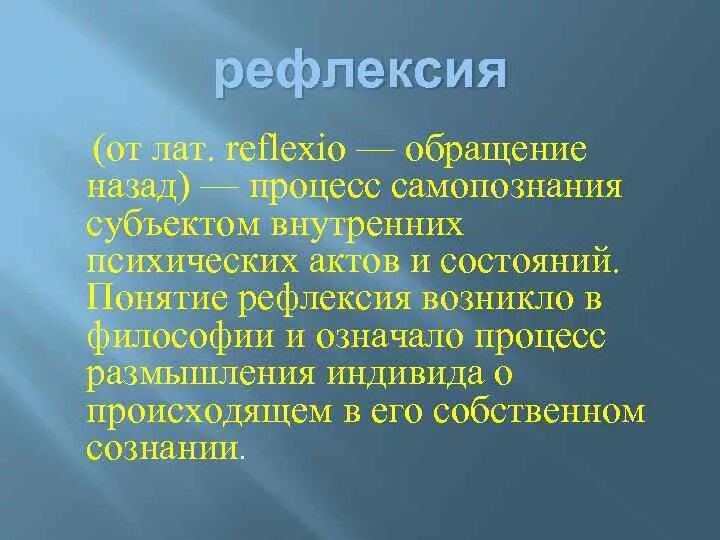 рефлексия

(от лат. reflexio — обращение назад) — процесс самопознания субъектом внутренних психических актов и состояний. Понятие рефлексия возникло в философии и означало процесс размышления индивида о происходящем в его собственном сознании.